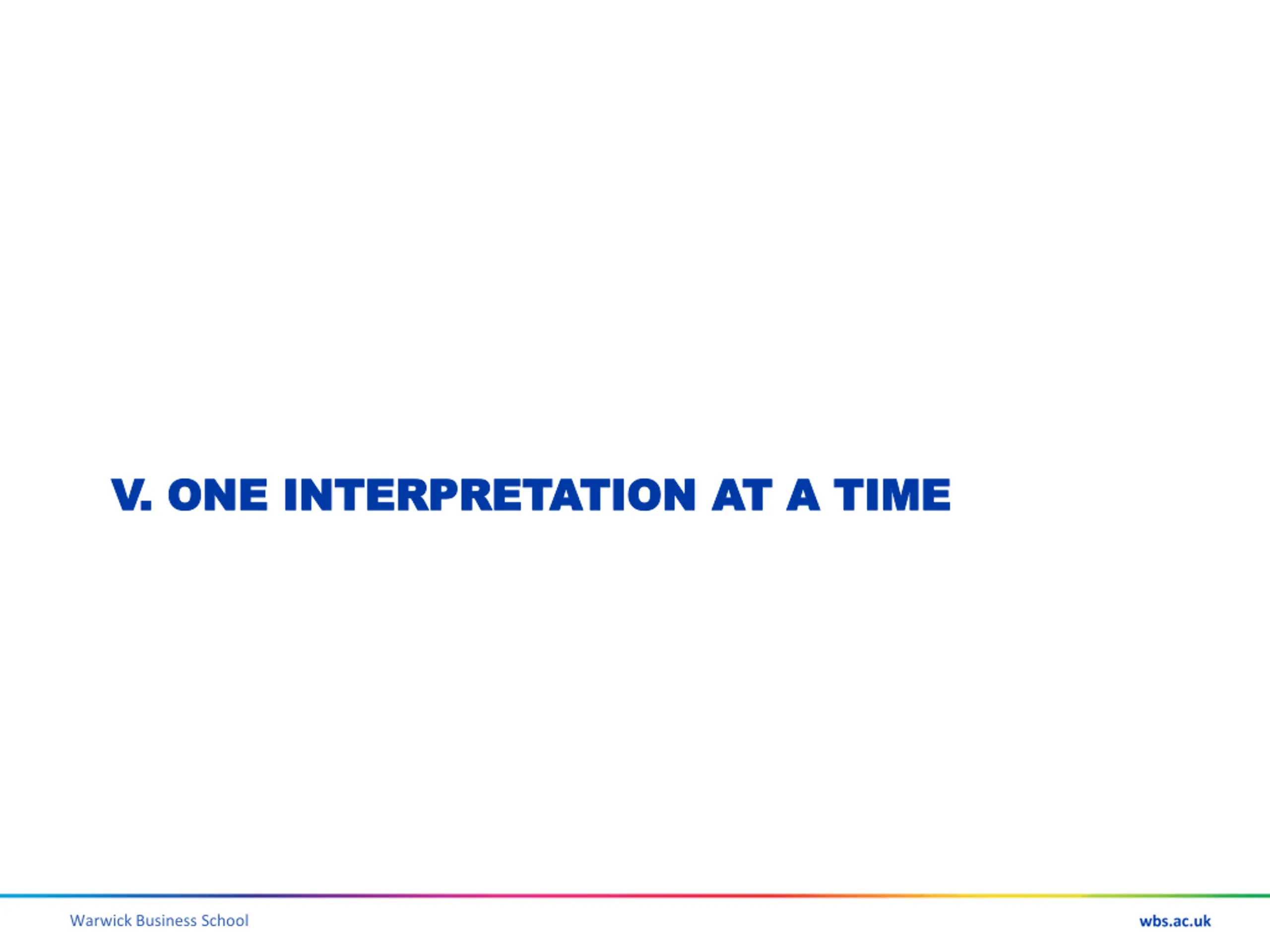 V. ONE INTERPRETATION AT A TIME

Warwick Business School

wbs.ac.uk